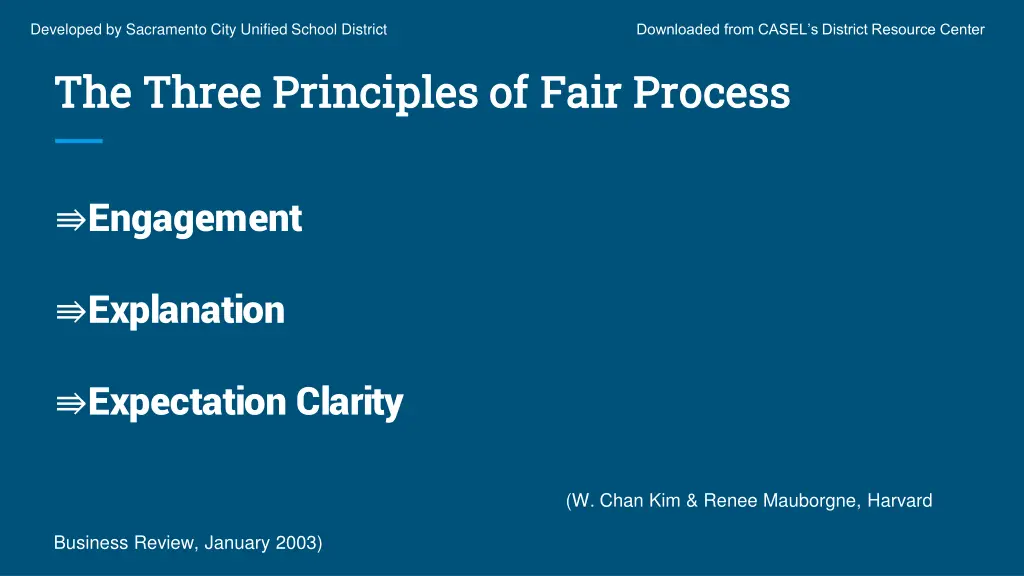 Developed by Sacramento City Unified School District

Downloaded from CASEL's District Resource Center

The Three Principles of Fair Process

⇛Engagement

⇛Explanation

⇛Expectation Clarity

(W. Chan Kim & Renee Mauborgne, Harvard Business Review, January 2003)